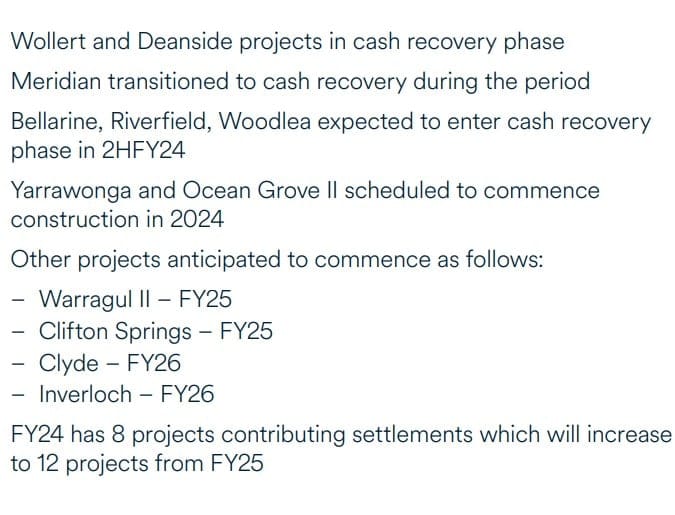 Wollert and Deanside projects in cash recovery phase

Meridian transitioned to cash recovery during the period

Bellarine, Riverfield, Woodlea expected to enter cash recovery phase in 2HFY24

Yarrawonga and Ocean Grove II scheduled to commence construction in 2024

Other projects anticipated to commence as follows:

– Warragul II – FY25
– Clifton Springs – FY25
– Clyde – FY26
– Inverloch – FY26

FY24 has 8 projects contributing settlements which will increase to 12 projects from FY25